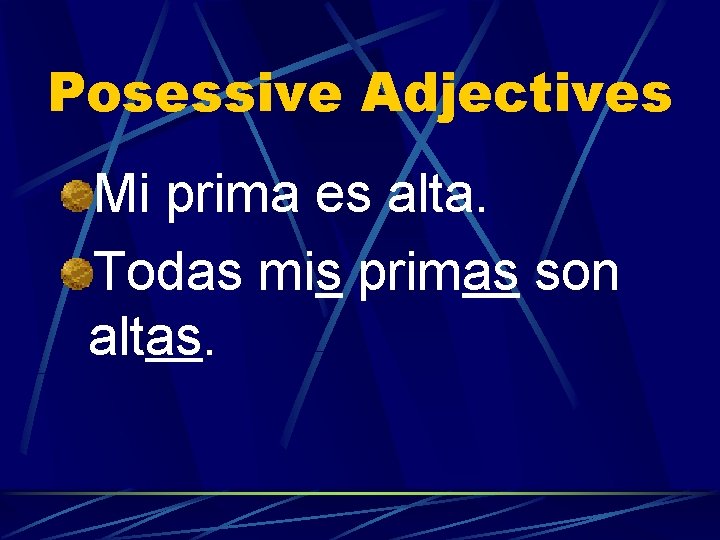 Posessive Adjectives

Mi prima es alta.

Todas mis primas son altas.